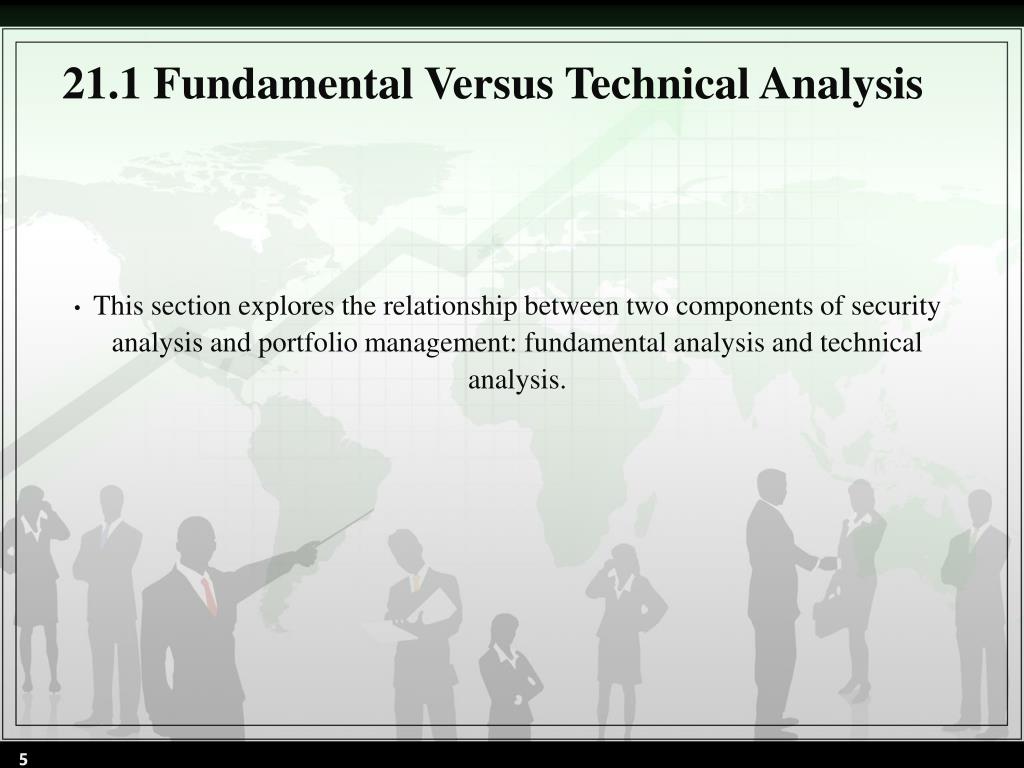 21.1 Fundamental Versus Technical Analysis

• This section explores the relationship between two components of security analysis and portfolio management: fundamental analysis and technical analysis.

5